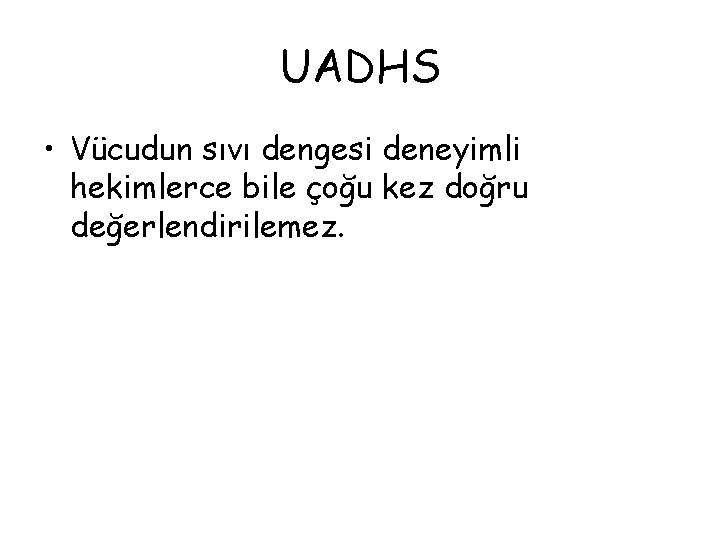 UADHS

• Vücudun sıvı dengesi deneyimli hekimlerce bile çoğu kez doğru değerlendirilemez.